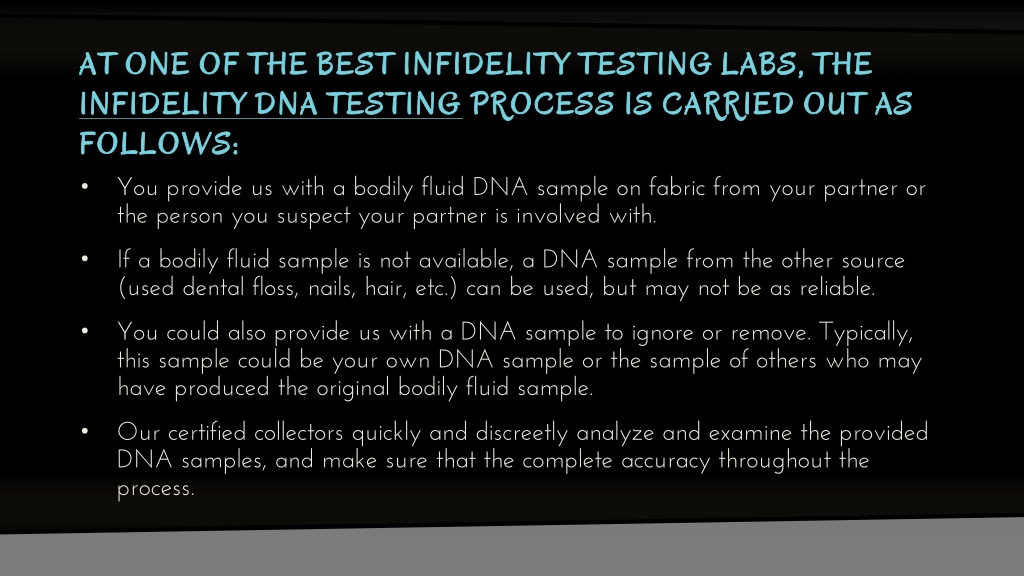 AT ONE OF THE BEST INFIDELITY TESTING LABS, THE INFIDELITY DNA TESTING PROCESS IS CARRIED OUT AS FOLLOWS:

• You provide us with a bodily fluid DNA sample on fabric from your partner or the person you suspect your partner is involved with.

• If a bodily fluid sample is not available, a DNA sample from the other source (used dental floss, nails, hair, etc.) can be used, but may not be as reliable.

• You could also provide us with a DNA sample to ignore or remove. Typically, this sample could be your own DNA sample or the sample of others who may have produced the original bodily fluid sample.

• Our certified collectors quickly and discreetly analyze and examine the provided DNA samples, and make sure that the complete accuracy throughout the process.